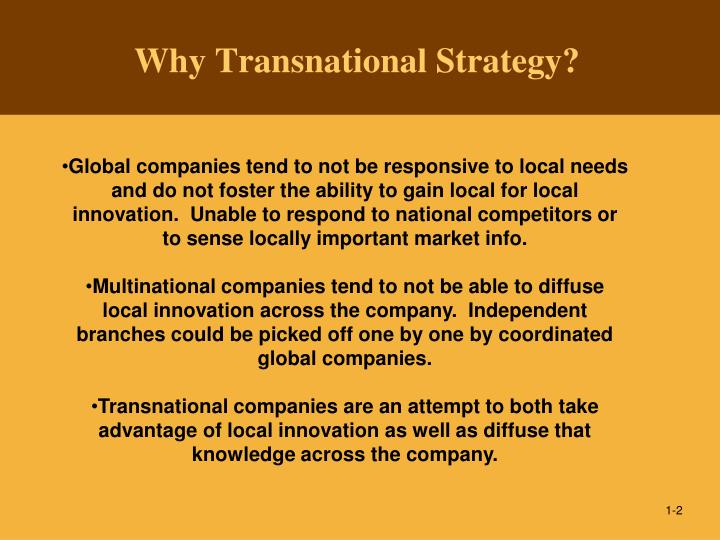 Why Transnational Strategy?

•Global companies tend to not be responsive to local needs and do not foster the ability to gain local for local innovation.  Unable to respond to national competitors or to sense locally important market info.

•Multinational companies tend to not be able to diffuse local innovation across the company.  Independent branches could be picked off one by one by coordinated global companies.

•Transnational companies are an attempt to both take advantage of local innovation as well as diffuse that knowledge across the company.

1-2